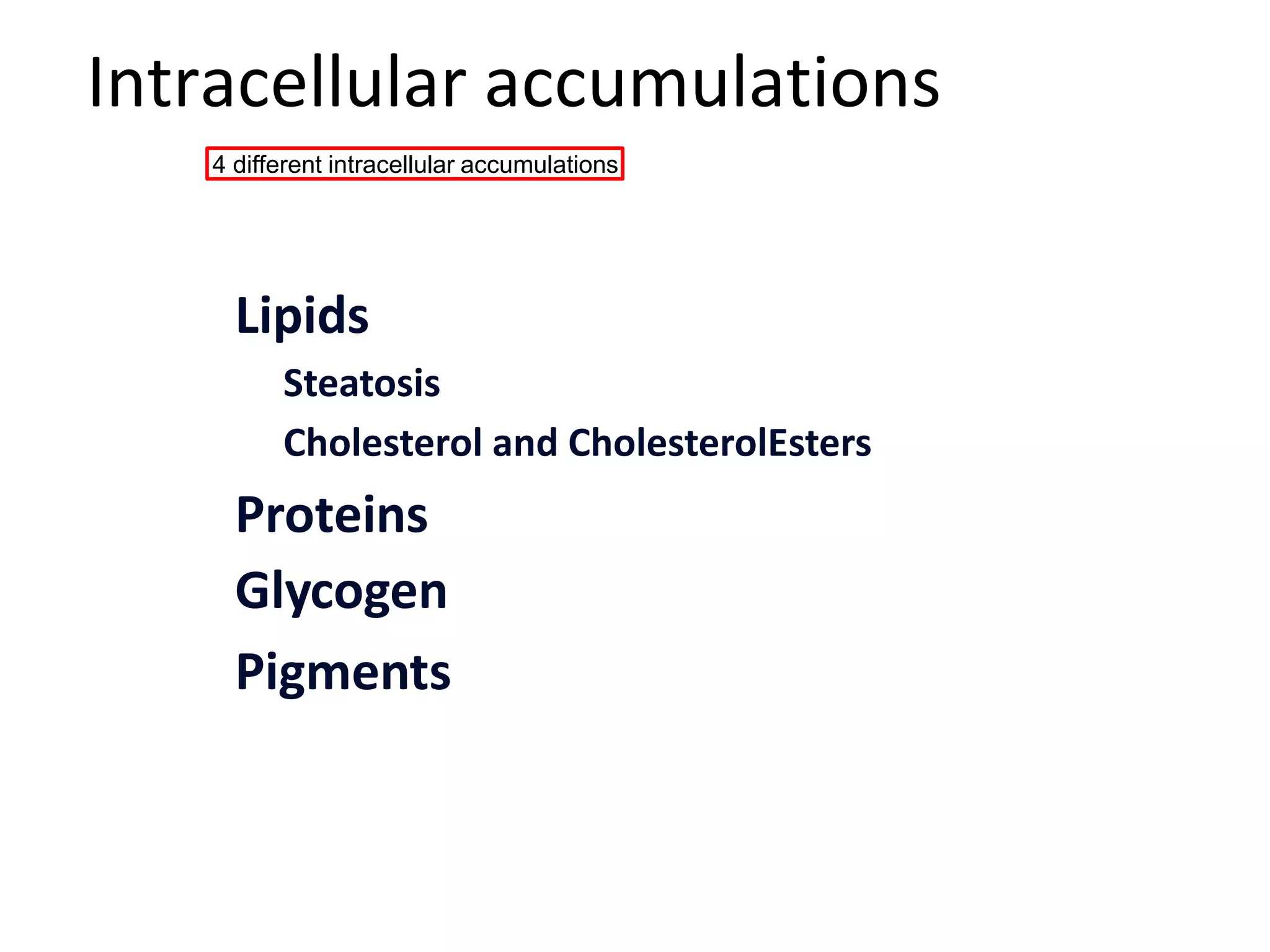 Intracellular accumulations

4 different intracellular accumulations

Lipids

Steatosis

Cholesterol and CholesterolEsters

Proteins

Glycogen

Pigments